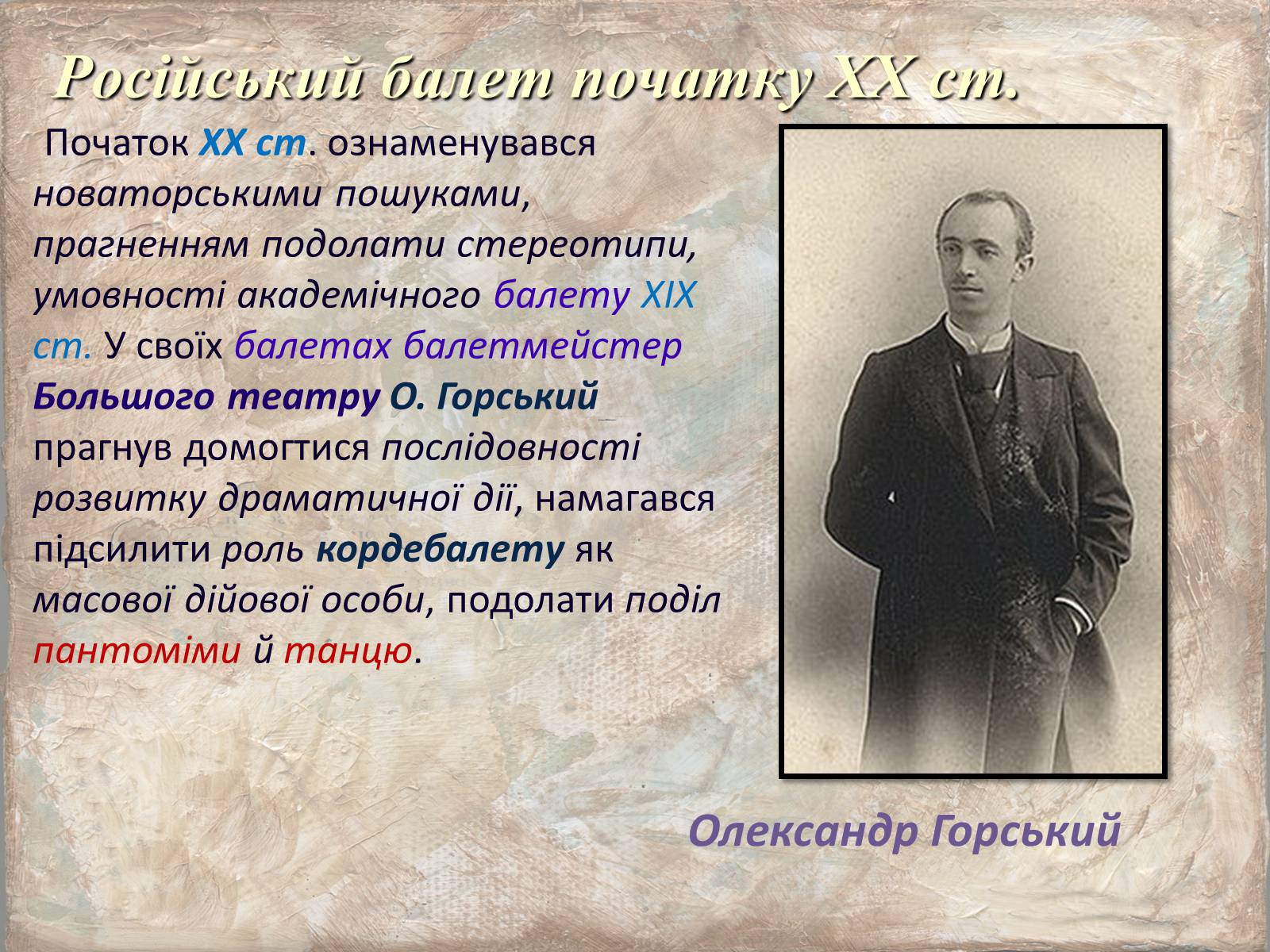 Російський балет початку XX ст.

Початок XX ст. ознаменувався новаторськими пошуками, прагненням подолати стереотипи, умовності академічного балету XIX ст. У своїх балетах балетмейстер Большого театру О. Горський прагнув домогтися послідовності розвитку драматичної дії, намагався підсилити роль кордебалету як масової дійової особи, подолати поділ пантоміми й танцю.

Олександр Горський